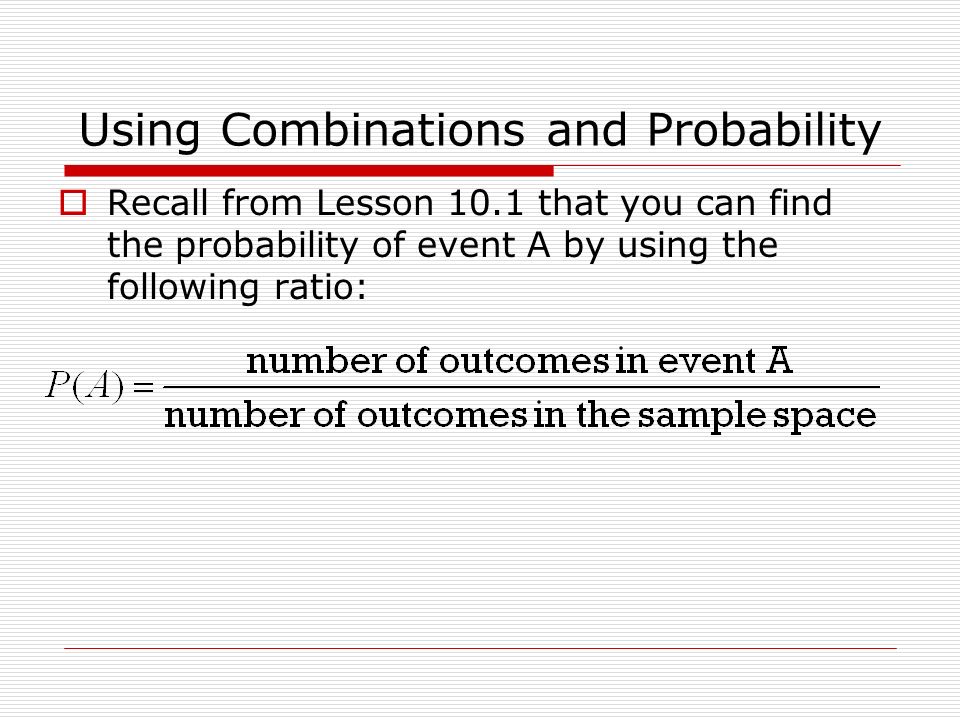 Using Combinations and Probability

Recall from Lesson 10.1 that you can find the probability of event A by using the following ratio:

$P(A) = \frac{\text{number of outcomes in event A}}{\text{number of outcomes in the sample space}}$